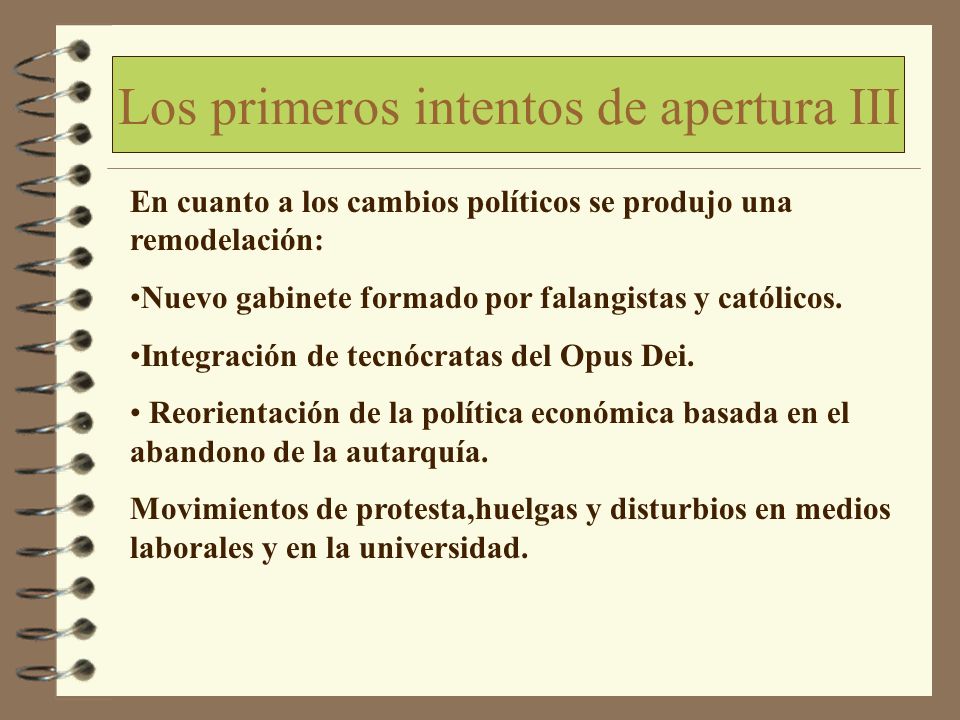 Los primeros intentos de apertura III

En cuanto a los cambios políticos se produjo una remodelación:

•Nuevo gabinete formado por falangistas y católicos.

•Integración de tecnócratas del Opus Dei.

• Reorientación de la política económica basada en el abandono de la autarquía.

Movimientos de protesta,huelgas y disturbios en medios laborales y en la universidad.